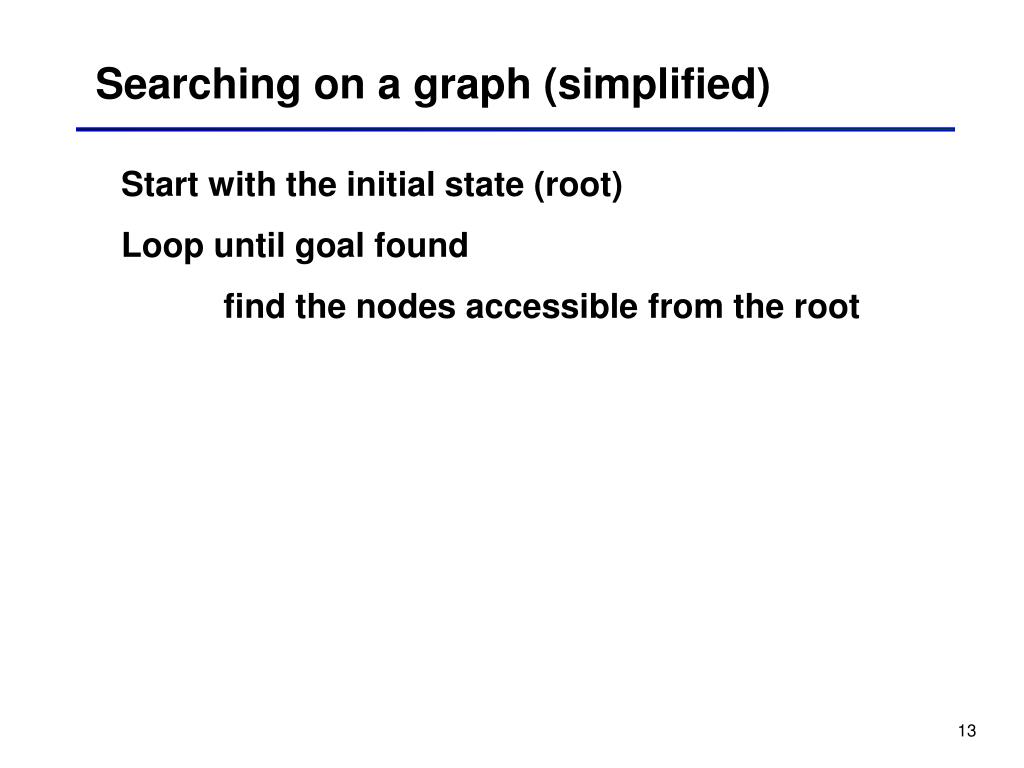 Searching on a graph (simplified)

Start with the initial state (root)

Loop until goal found

find the nodes accessible from the root

13